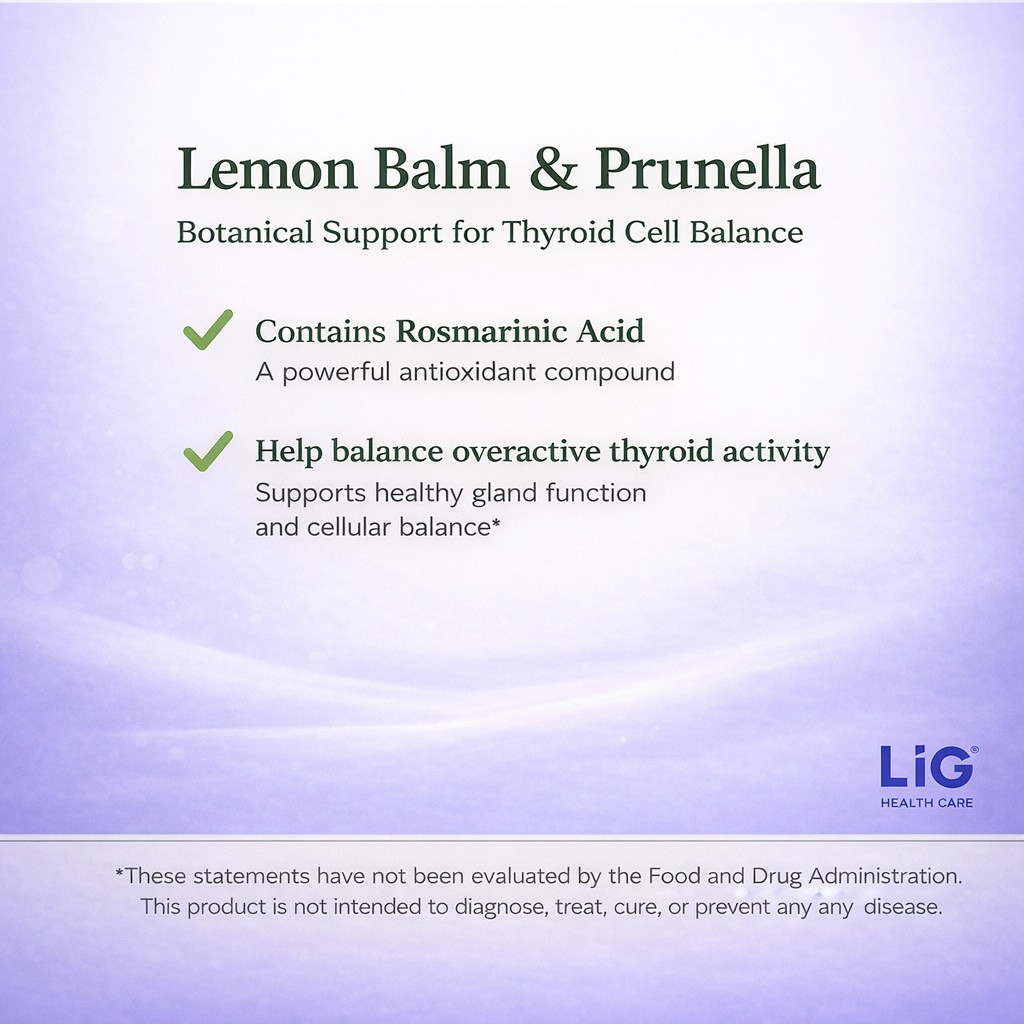 Lemon Balm & Prunella

Botanical Support for Thyroid Cell Balance

Contains Rosmarinic Acid
A powerful antioxidant compound

Help balance overactive thyroid activity
Supports healthy gland function and cellular balance*

LiG®
HEALTH CARE

*These statements have not been evaluated by the Food and Drug Administration. This product is not intended to diagnose, treat, cure, or prevent any any disease.